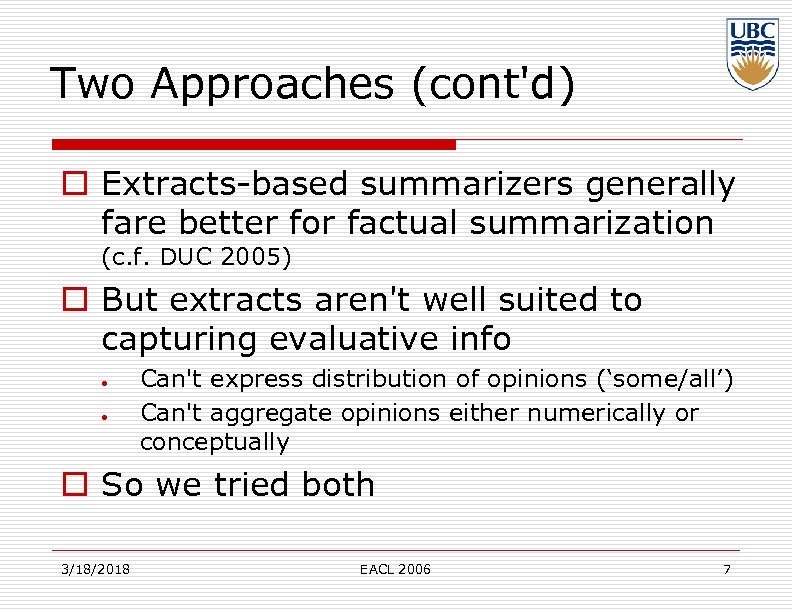 UBC

Two Approaches (cont'd)

Extracts-based summarizers generally fare better for factual summarization (c.f. DUC 2005)

But extracts aren't well suited to capturing evaluative info

- Can't express distribution of opinions (‘some/all’)
- Can't aggregate opinions either numerically or conceptually

So we tried both

3/18/2018 EACL 2006 7